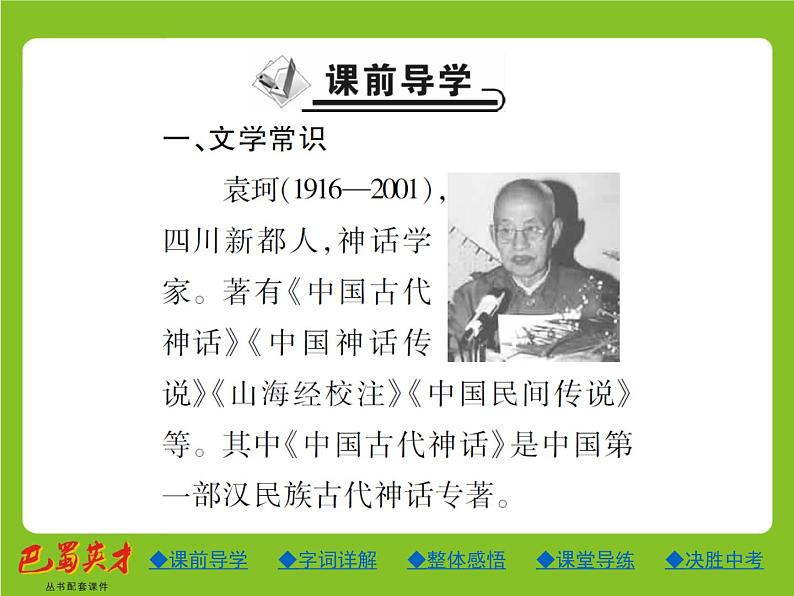 课前导学

一、文学常识

袁珂(1916—2001),四川新都人,神话学家。著有《中国古代神话》《中国神话传说》《山海经校注》《中国民间传说》等。其中《中国古代神话》是中国第一部汉民族古代神话专著。

巴蜀英才
丛书配套课件

◆课前导学 ◆字词详解 ◆整体感悟 ◆课堂导练 ◆决胜中考